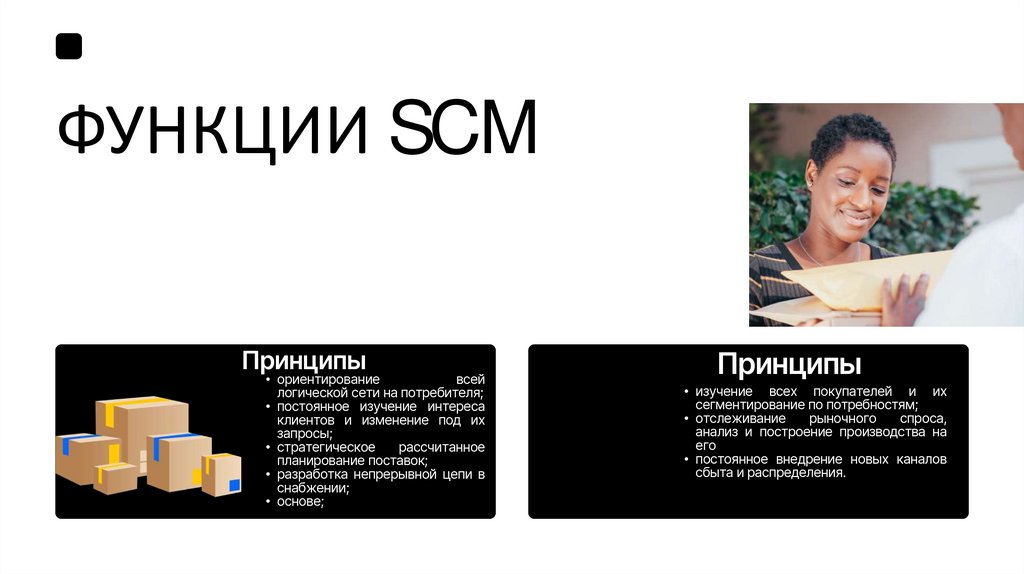 ФУНКЦИИ SCM

Принципы

• ориентирование всей логической сети на потребителя;
• постоянное изучение интереса клиентов и изменение под их запросы;
• стратегическое рассчитанное планирование поставок;
• разработка непрерывной цепи в снабжении;
• основе;

Принципы

• изучение всех покупателей и их сегментирование по потребностям;
• отслеживание рыночного спроса, анализ и построение производства на его
• постоянное внедрение новых каналов сбыта и распределения.